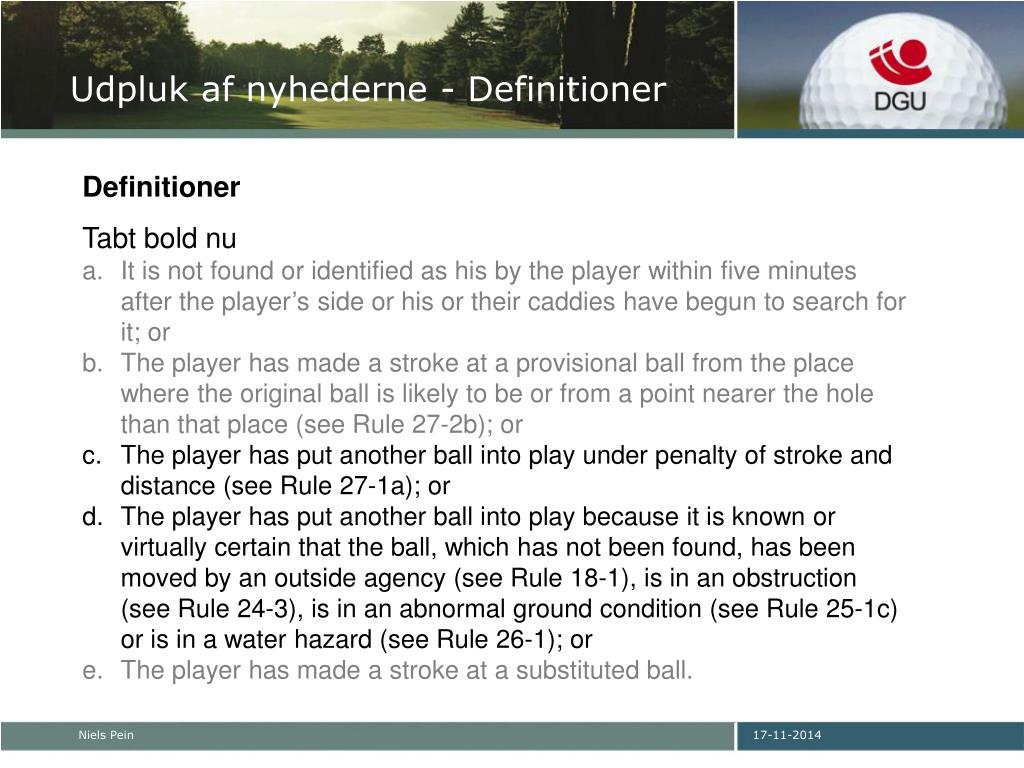 Udpluk af nyhederne - Definitioner

DGU

Definitioner

Tabt bold nu

a. It is not found or identified as his by the player within five minutes after the player's side or his or their caddies have begun to search for it; or
b. The player has made a stroke at a provisional ball from the place where the original ball is likely to be or from a point nearer the hole than that place (see Rule 27-2b); or
c. The player has put another ball into play under penalty of stroke and distance (see Rule 27-1a); or
d. The player has put another ball into play because it is known or virtually certain that the ball, which has not been found, has been moved by an outside agency (see Rule 18-1), is in an obstruction (see Rule 24-3), is in an abnormal ground condition (see Rule 25-1c) or is in a water hazard (see Rule 26-1); or
e. The player has made a stroke at a substituted ball.

Niels Pein

17-11-2014